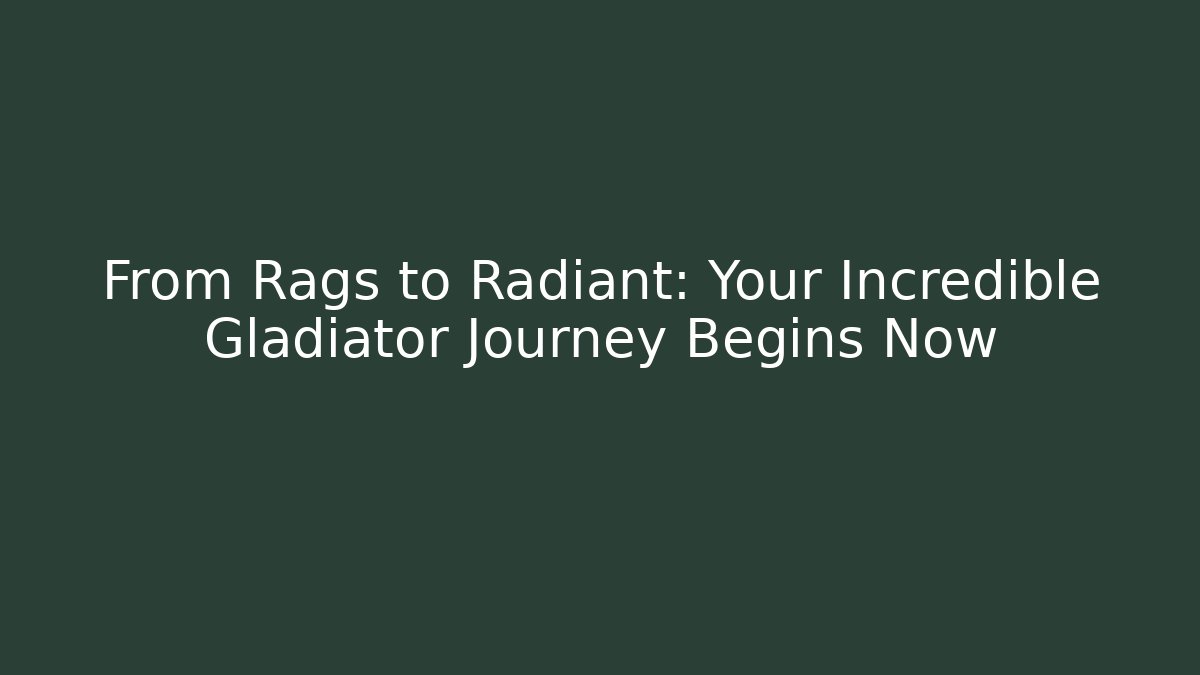 From Rags to Radiant: Your Incredible Gladiator Journey Begins Now